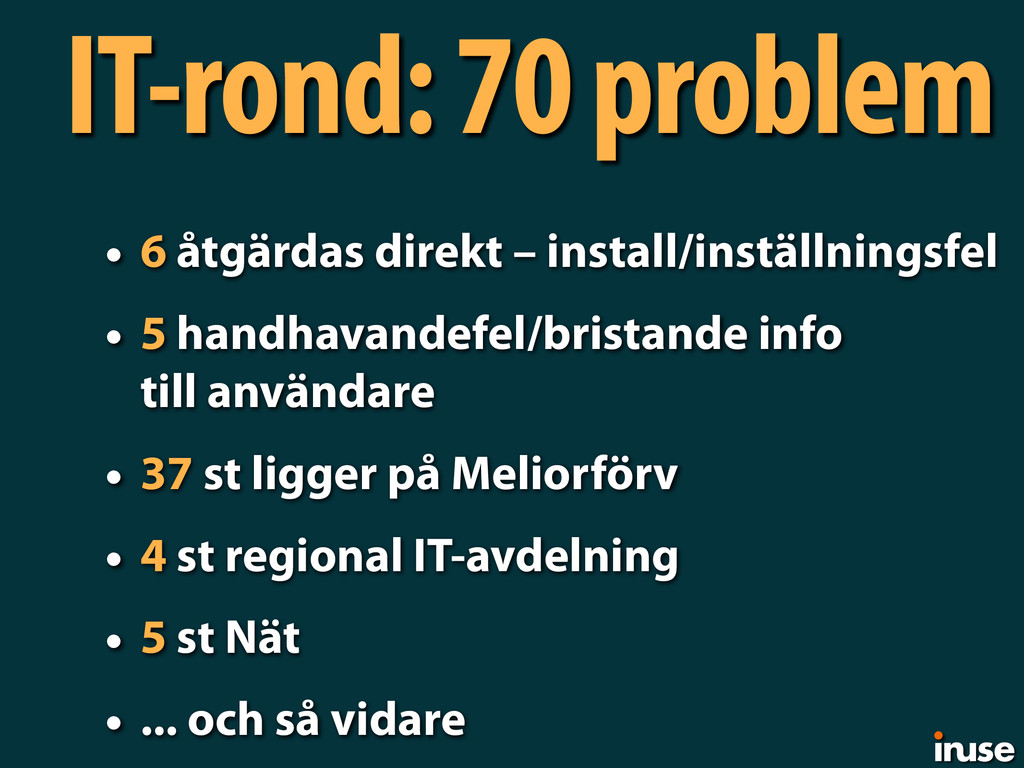 IT-rond: 70 problem

• 6 åtgärdas direkt – install/inställningsfel

• 5 handhavandefel/bristande info till användare

• 37 st ligger på Meliorförv

• 4 st regional IT-avdelning

• 5 st Nät

• ... och så vidare

inuse